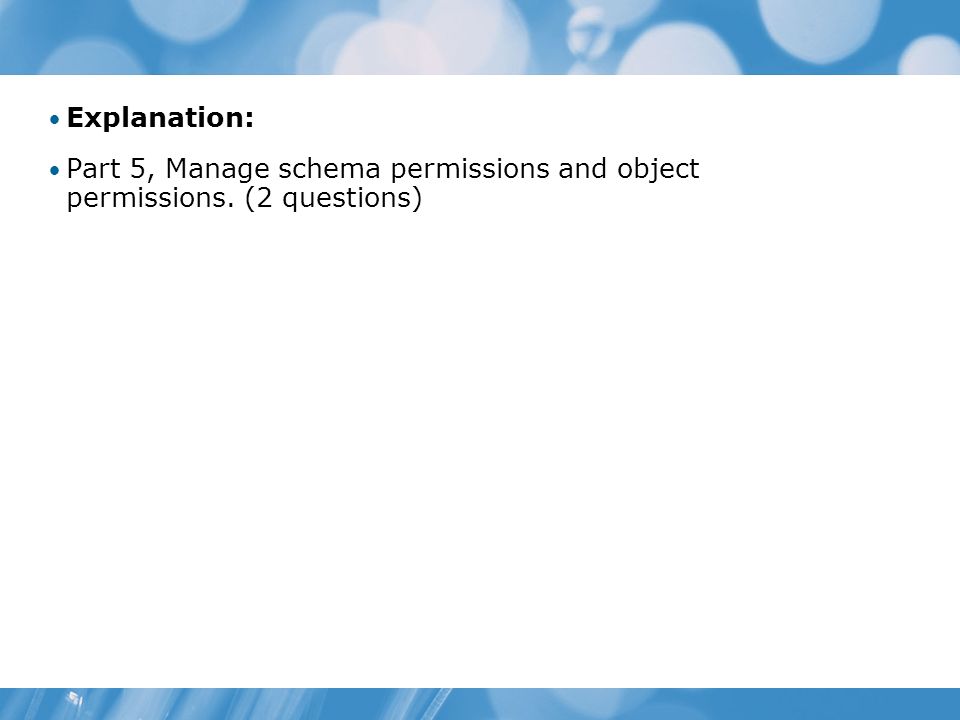 • Explanation:

• Part 5, Manage schema permissions and object permissions. (2 questions)